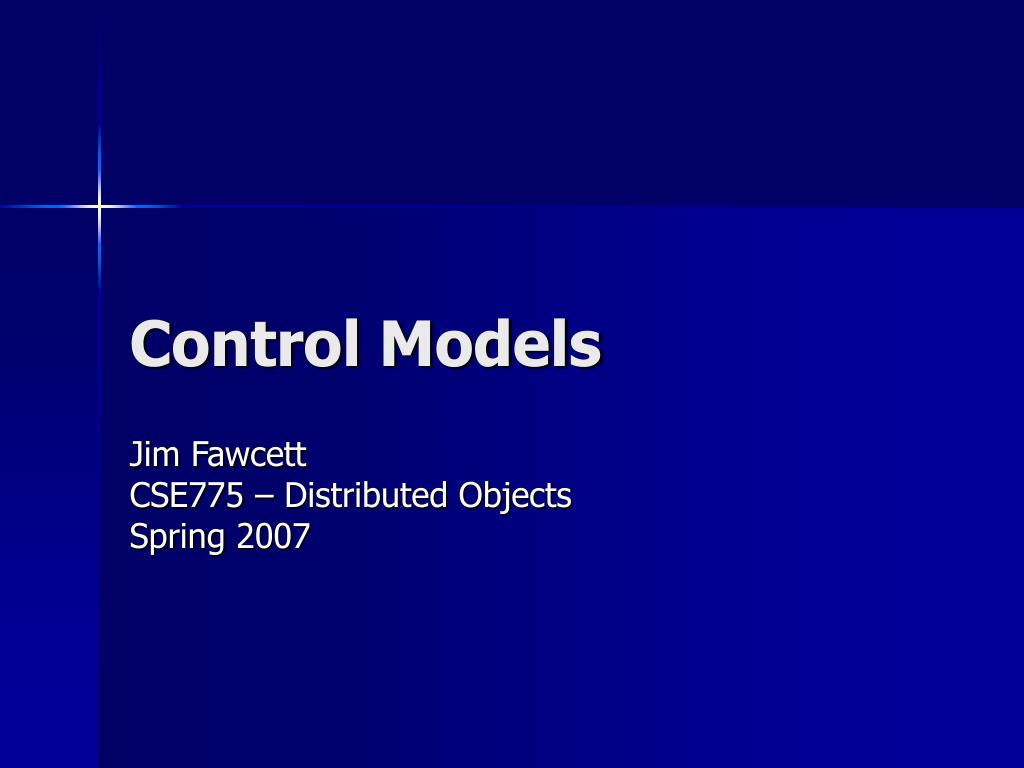 Control Models

Jim Fawcett
CSE775 – Distributed Objects
Spring 2007